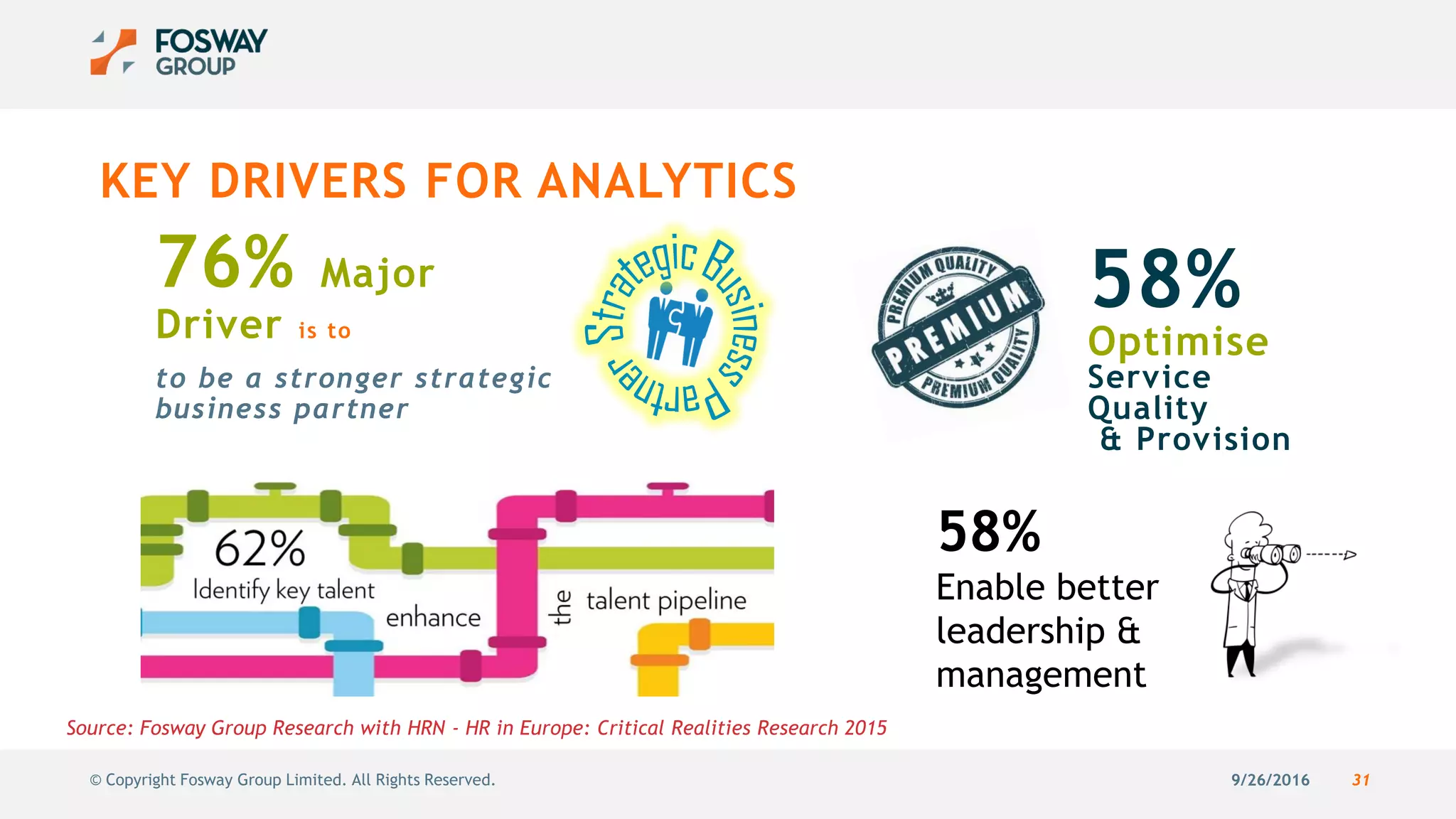 FOSWAY GROUP

KEY DRIVERS FOR ANALYTICS

76% Major Driver is to

to be a stronger strategic business partner

Strategic Business Partner

PREMIUM QUALITY
PREMIUM
PREMIUM QUALITY

58%
Optimise
Service
Quality
& Provision

62%
Identify key talent
enhance
the
talent pipeline

58%
Enable better leadership & management

Source: Fosway Group Research with HRN - HR in Europe: Critical Realities Research 2015

© Copyright Fosway Group Limited. All Rights Reserved.

9/26/2016

31